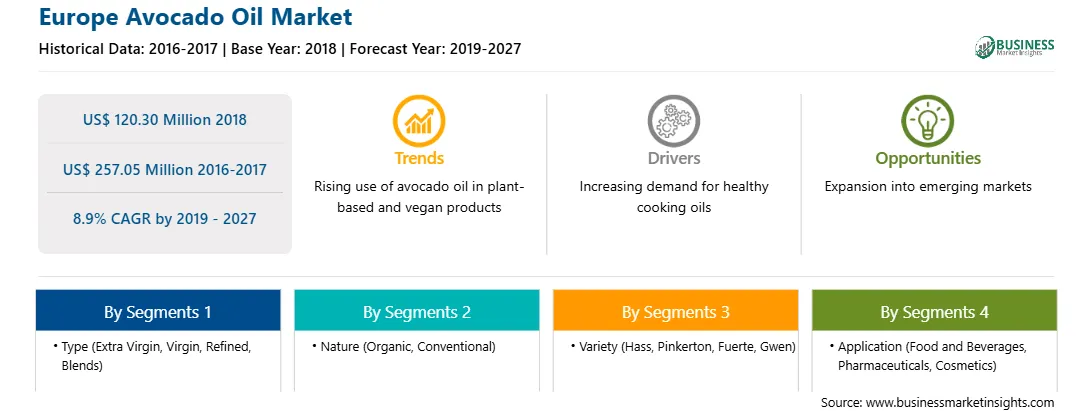 Europe Avocado Oil Market

Historical Data: 2016-2017 | Base Year: 2018 | Forecast Year: 2019-2027

BUSINESS Market Insights

US$ 120.30 Million 2018

US$ 257.05 Million 2016-2017

8.9% CAGR by 2019 - 2027

Trends

Rising use of avocado oil in plant-based and vegan products

Drivers

Increasing demand for healthy cooking oils

Opportunities

Expansion into emerging markets

By Segments 1

• Type (Extra Virgin, Virgin, Refined, Blends)

By Segments 2

• Nature (Organic, Conventional)

By Segments 3

• Variety (Hass, Pinkerton, Fuerte, Gwen)

By Segments 4

• Application (Food and Beverages, Pharmaceuticals, Cosmetics)

Source: www.businessmarketinsights.com